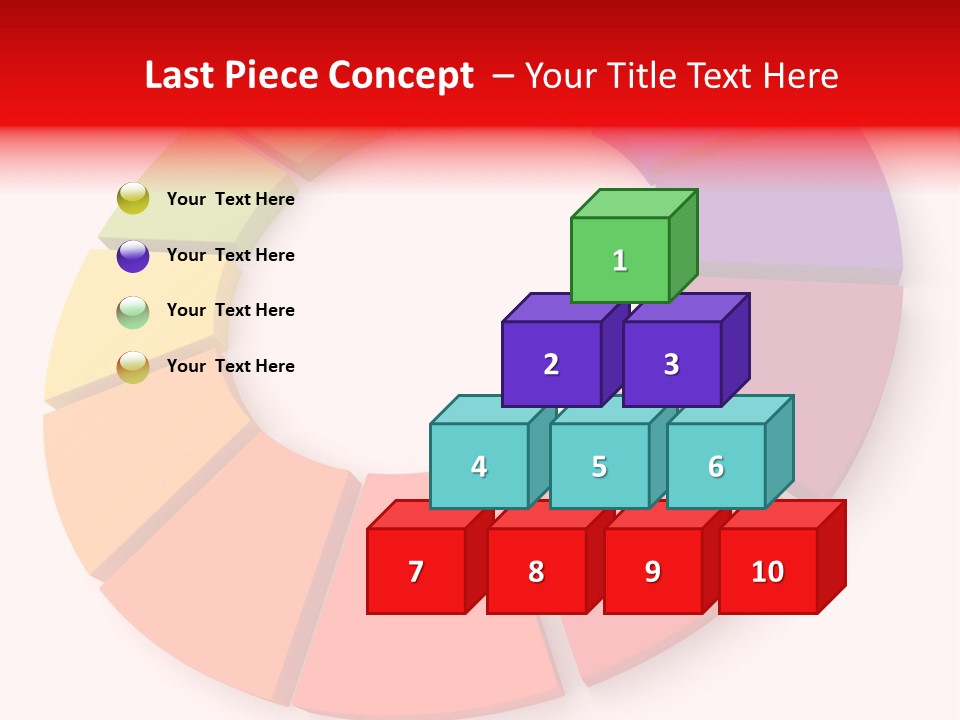 Last Piece Concept – Your Title Text Here

Your Text Here

Your Text Here

Your Text Here

Your Text Here

1

2 3

4 5 6

7 8 9 10